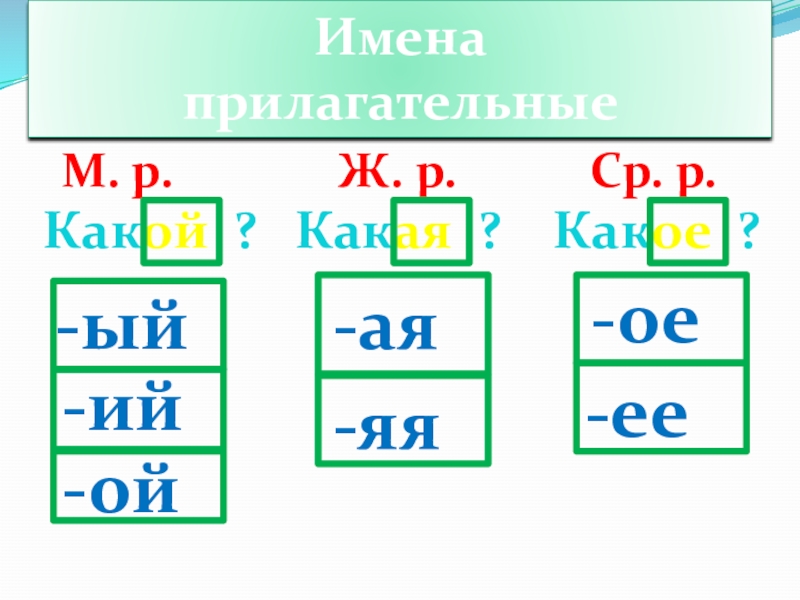 Имена прилагательные

М. р.
Какой ?

-ый
-ий
-ой

Ж. р.
Какая ?

-ая
-яя

Ср. р.
Какое ?

-ое
-ее